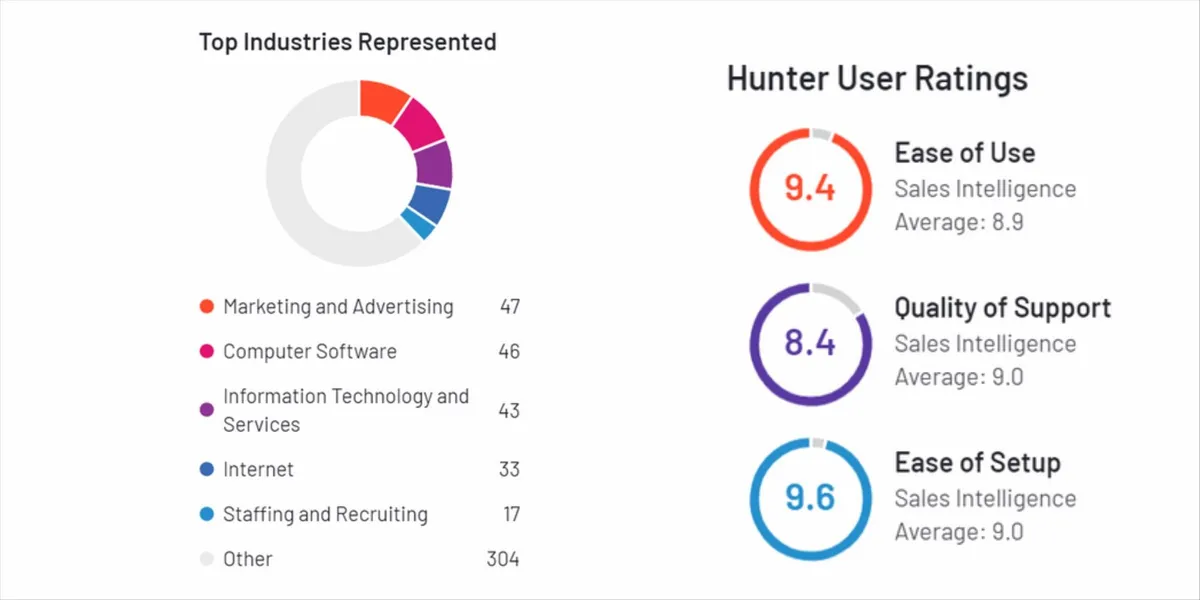 Top Industries Represented

| | |
|---|---|
| Marketing and Advertising | 47 |
| Computer Software | 46 |
| Information Technology and Services | 43 |
| Internet | 33 |
| Staffing and Recruiting | 17 |
| Other | 304 |

Hunter User Ratings

9.4
Ease of Use
Sales Intelligence
Average: 8.9

8.4
Quality of Support
Sales Intelligence
Average: 9.0

9.6
Ease of Setup
Sales Intelligence
Average: 9.0